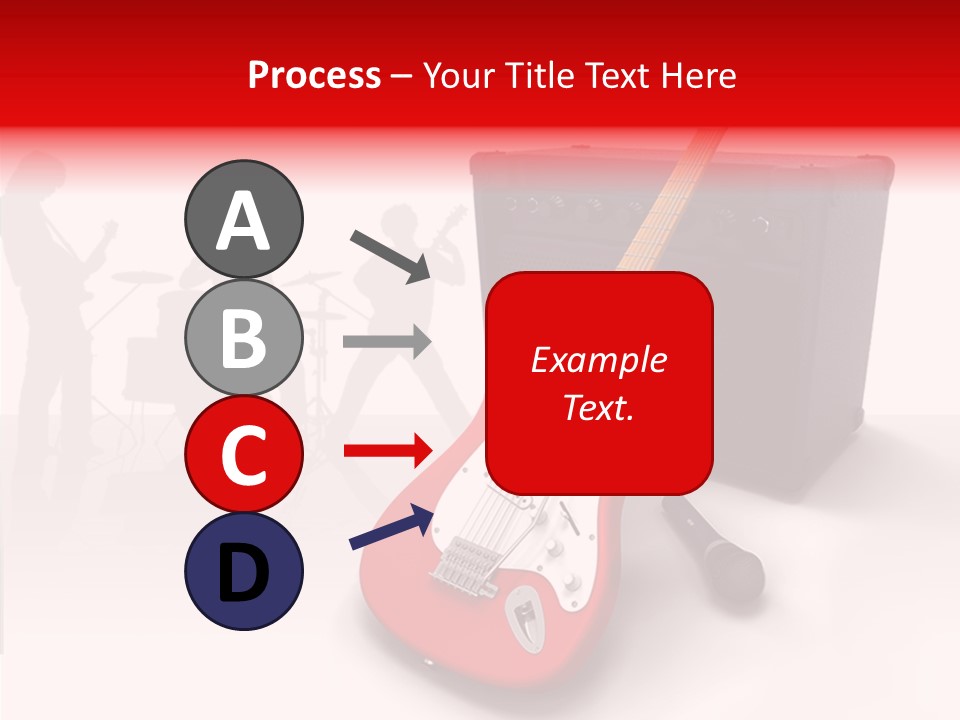 Process – Your Title Text Here

A

B

C

D

Example Text.